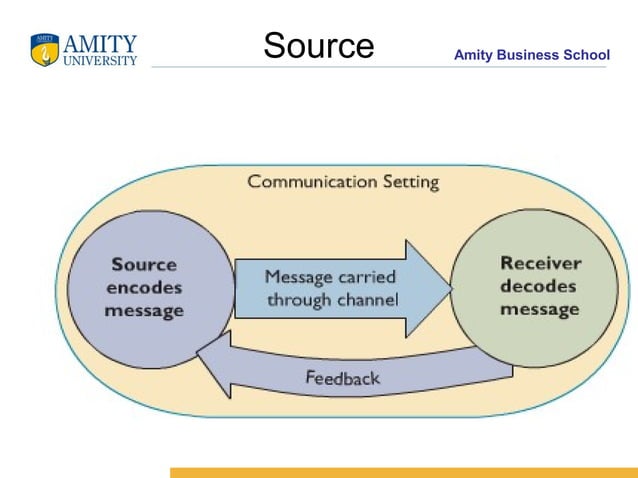 AMITY UNIVERSITY

Source

Amity Business School

Communication Setting

Source encodes message

Message carried through channel

Receiver decodes message

Feedback